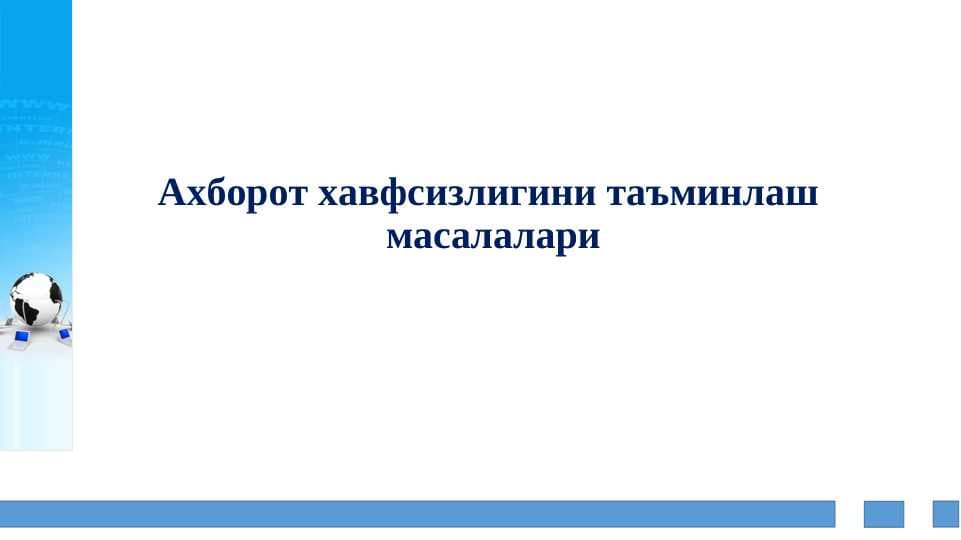 Ахборот хавфсизлигини таъминлаш масалалари